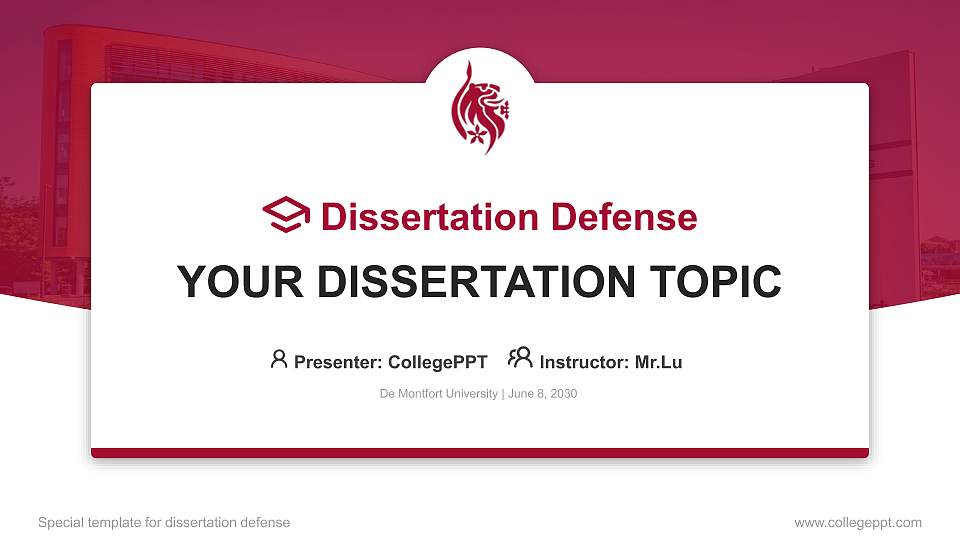 Dissertation Defense

YOUR DISSERTATION TOPIC

Presenter: CollegePPT Instructor: Mr.Lu

De Montfort University | June 8, 2030

Special template for dissertation defense

www.collegeppt.com